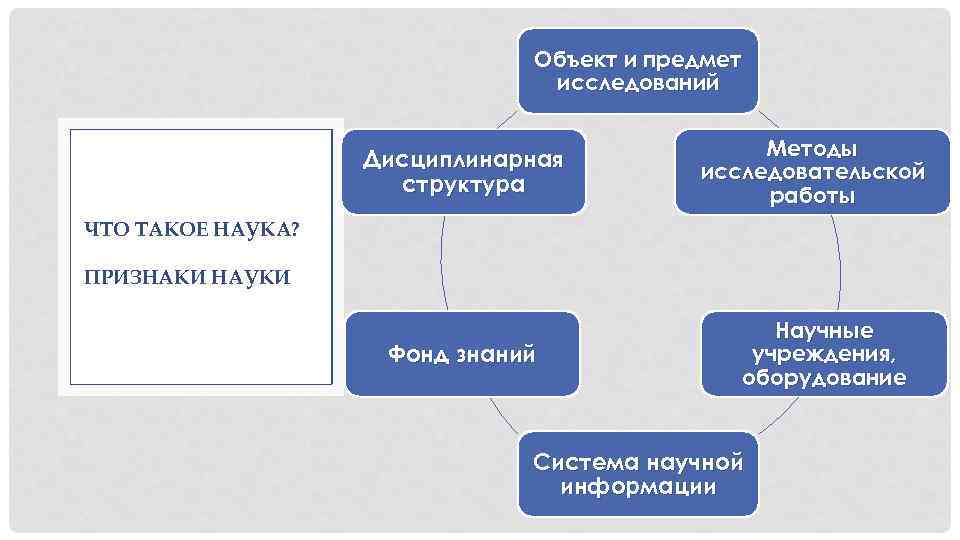 ЧТО ТАКОЕ НАУКА?

ПРИЗНАКИ НАУКИ

Объект и предмет исследований

Методы исследовательской работы

Научные учреждения, оборудование

Система научной информации

Фонд знаний

Дисциплинарная структура